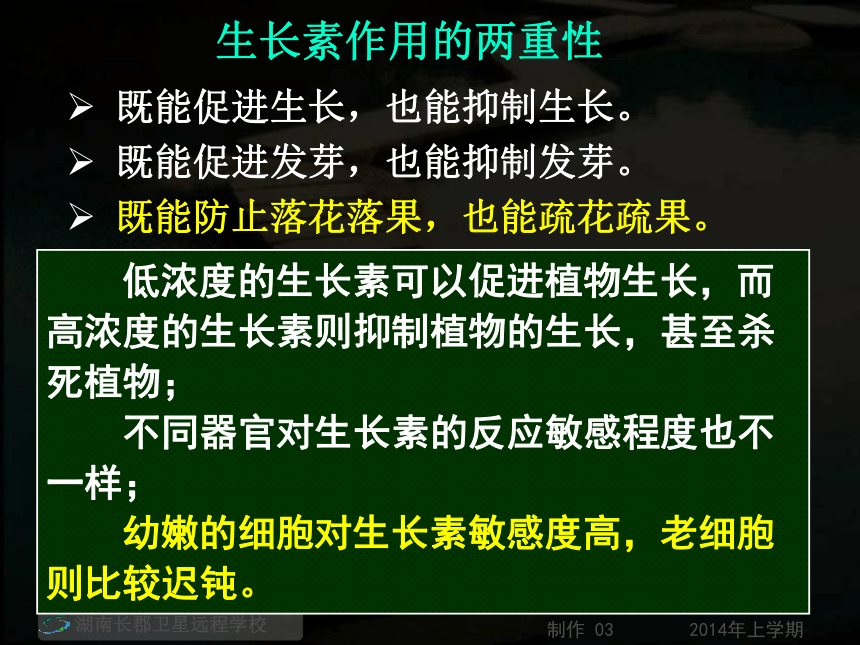 生长素作用的两重性

➢ 既能促进生长，也能抑制生长。

➢ 既能促进发芽，也能抑制发芽。

➢ 既能防止落花落果，也能疏花疏果。

低浓度的生长素可以促进植物生长，而高浓度的生长素则抑制植物的生长，甚至杀死植物；

不同器官对生长素的反应敏感程度也不一样；

幼嫩的细胞对生长素敏感度高，老细胞则比较迟钝。

湖南长郡卫星远程学校　制作 03　2014年上学期